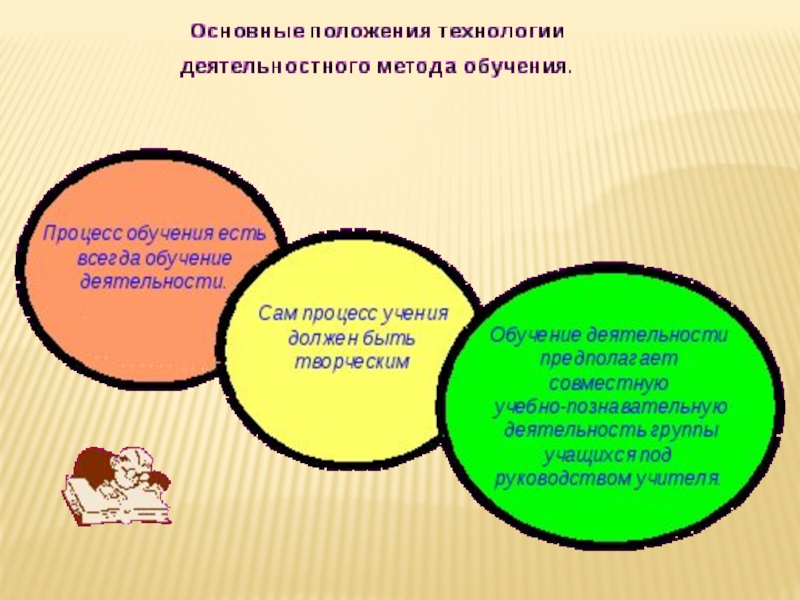 Основные положения технологии деятельностного метода обучения.

Процесс обучения есть всегда обучение деятельности.

Сам процесс учения должен быть творческим

Обучение деятельности предполагает совместную учебно-познавательную деятельность группы учащихся под руководством учителя.